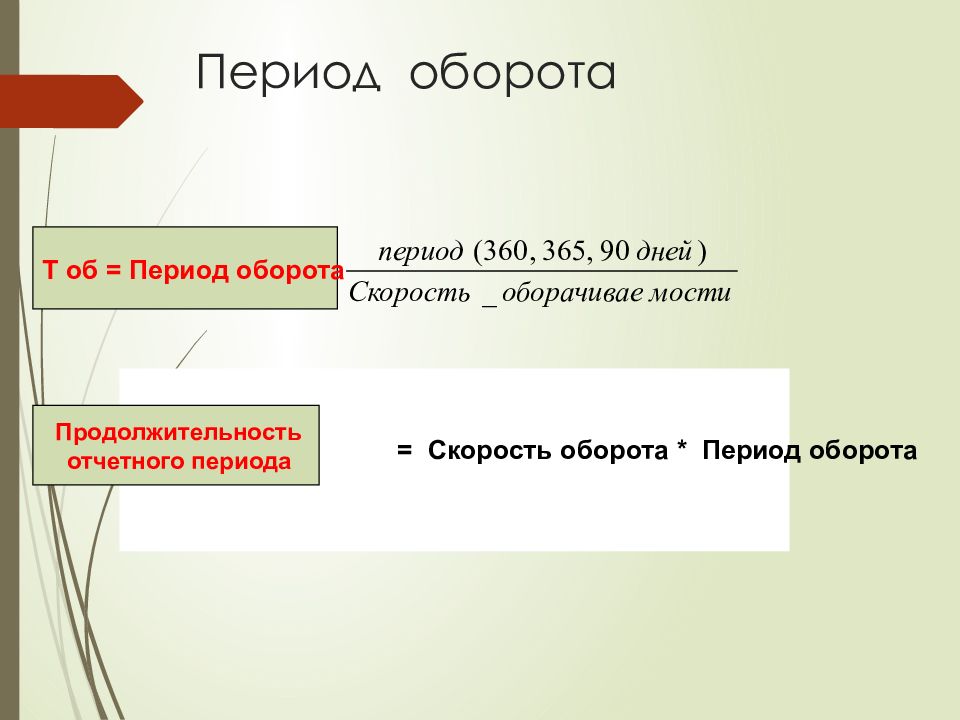 Период оборота

Т об = Период оборота $\frac{период\ (360, 365, 90\ дней)}{Скорость\ \_\ оборачивае\ мости}$

Продолжительность отчетного периода

= Скорость оборота * Период оборота